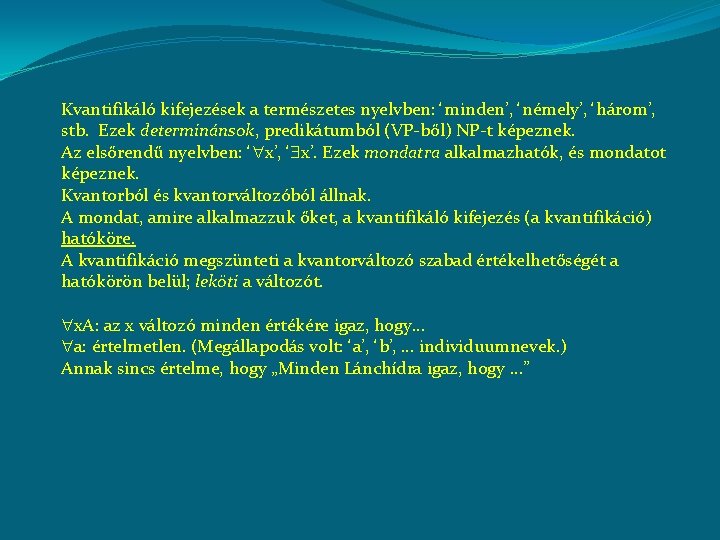 Kvantifikáló kifejezések a természetes nyelvben: ‘minden’, ‘némely’, ‘három’, stb. Ezek determinánsok, predikátumból (VP-ből) NP-t képeznek.
Az elsőrendű nyelvben: ‘$\forall$x’, ‘$\exists$x’. Ezek mondatra alkalmazhatók, és mondatot képeznek.
Kvantorból és kvantorváltozóból állnak.
A mondat, amire alkalmazzuk őket, a kvantifikáló kifejezés (a kvantifikáció) hatóköre.
A kvantifikáció megszünteti a kvantorváltozó szabad értékelhetőségét a hatókörön belül; leköti a változót.

$\forall$xA: az x változó minden értékére igaz, hogy…
$\forall$a: értelmetlen. (Megállapodás volt: ‘a’, ‘b’, … individuumnevek.)
Annak sincs értelme, hogy „Minden Lánchídra igaz, hogy …”